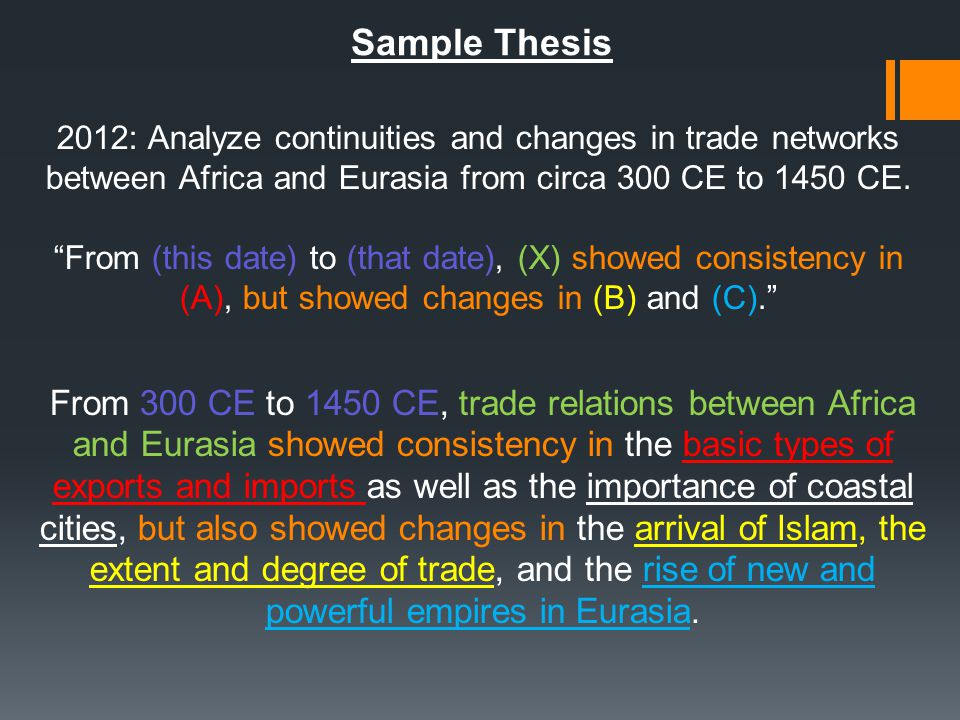 Sample Thesis

2012: Analyze continuities and changes in trade networks between Africa and Eurasia from circa 300 CE to 1450 CE.

“From (this date) to (that date), (X) showed consistency in (A), but showed changes in (B) and (C).”

From 300 CE to 1450 CE, trade relations between Africa and Eurasia showed consistency in the basic types of exports and imports as well as the importance of coastal cities, but also showed changes in the arrival of Islam, the extent and degree of trade, and the rise of new and powerful empires in Eurasia.